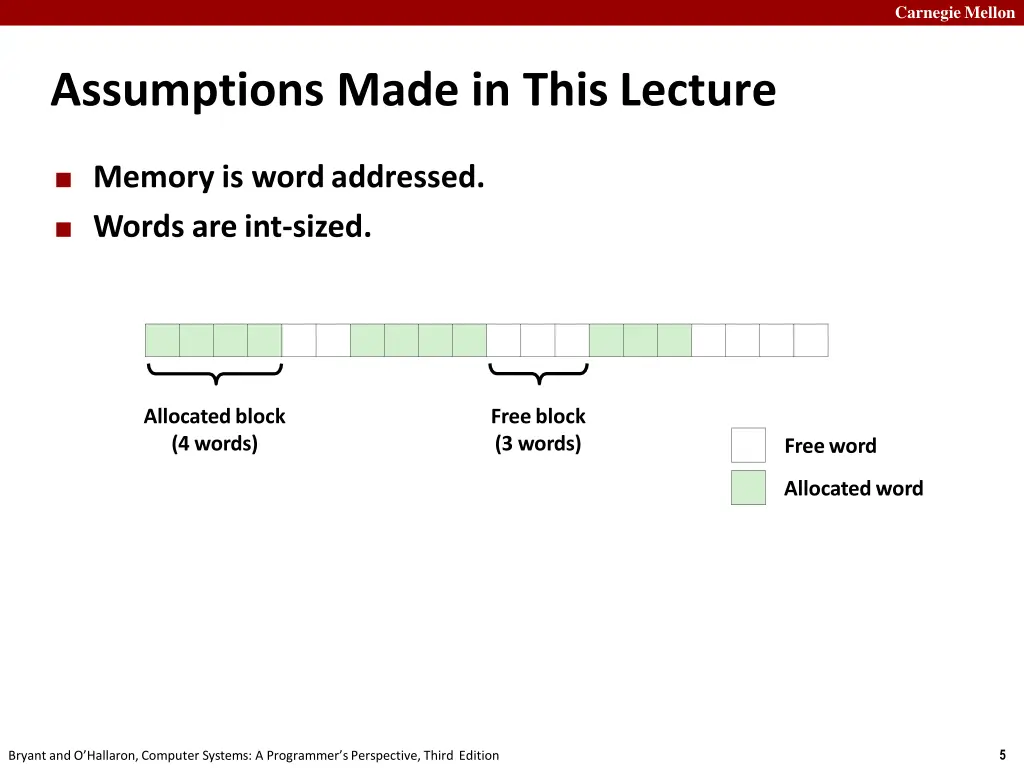 Carnegie Mellon

Assumptions Made in This Lecture

■ Memory is word addressed.
■ Words are int-sized.

Allocated block
(4 words)

Free block
(3 words)

Free word

Allocated word

Bryant and O'Hallaron, Computer Systems: A Programmer's Perspective, Third Edition

5